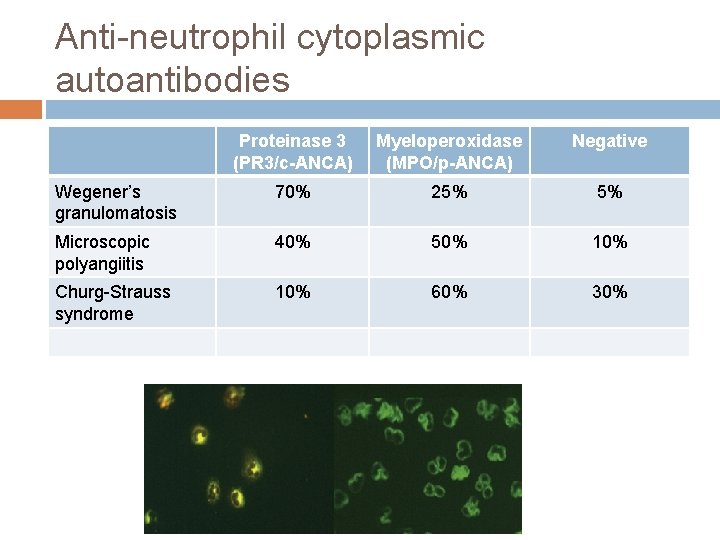 Anti-neutrophil cytoplasmic autoantibodies

| | Proteinase 3 (PR3/c-ANCA) | Myeloperoxidase (MPO/p-ANCA) | Negative |
|---|---|---|---|
| Wegener's granulomatosis | 70% | 25% | 5% |
| Microscopic polyangiitis | 40% | 50% | 10% |
| Churg-Strauss syndrome | 10% | 60% | 30% |
| | | | |